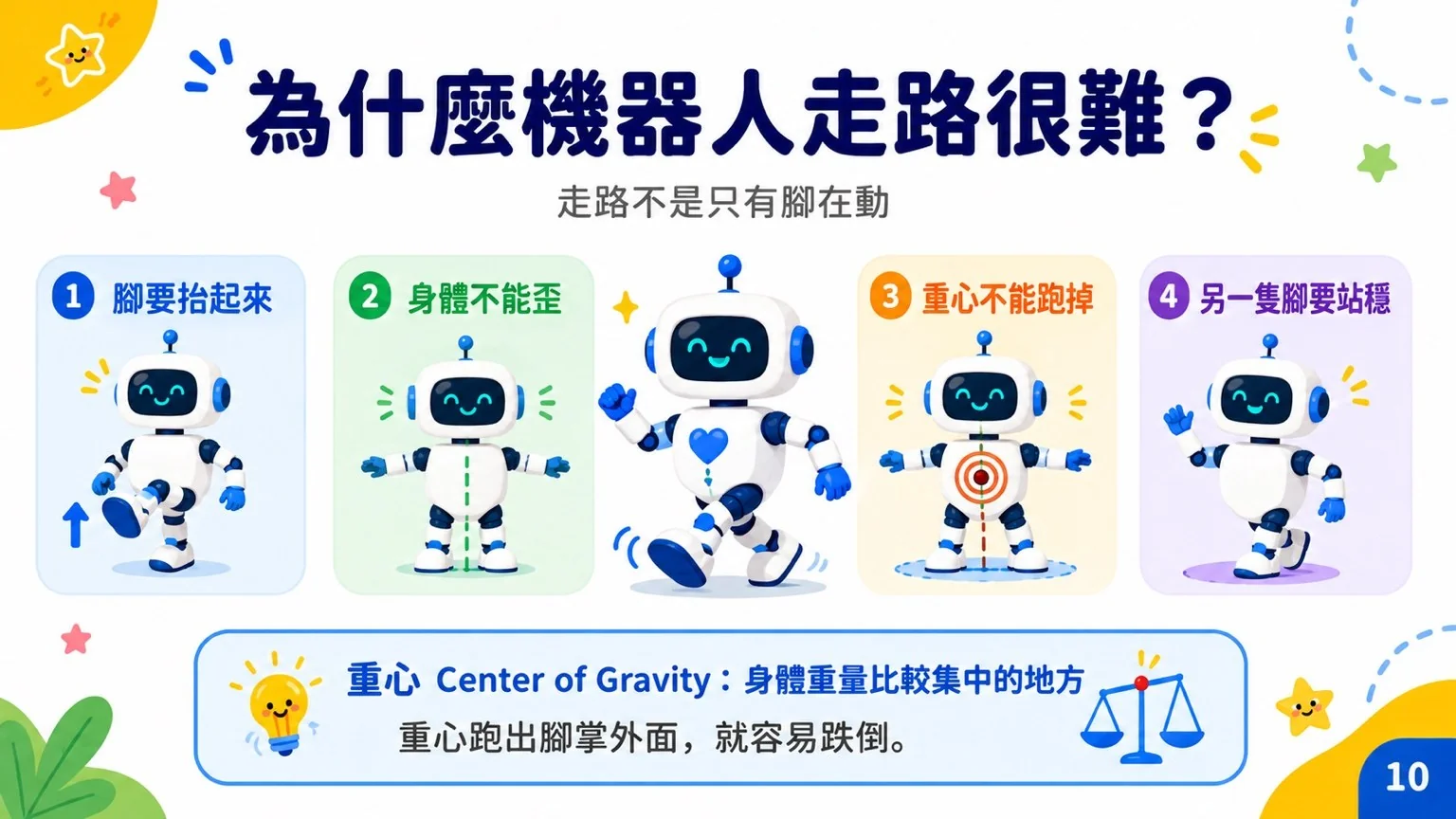 為什麼機器人走路很難？

走路不是只有腳在動

1 腳要抬起來

2 身體不能歪

3 重心不能跑掉

4 另一隻腳要站穩

重心 Center of Gravity：身體重量比較集中的地方

重心跑出腳掌外面，就容易跌倒。

10